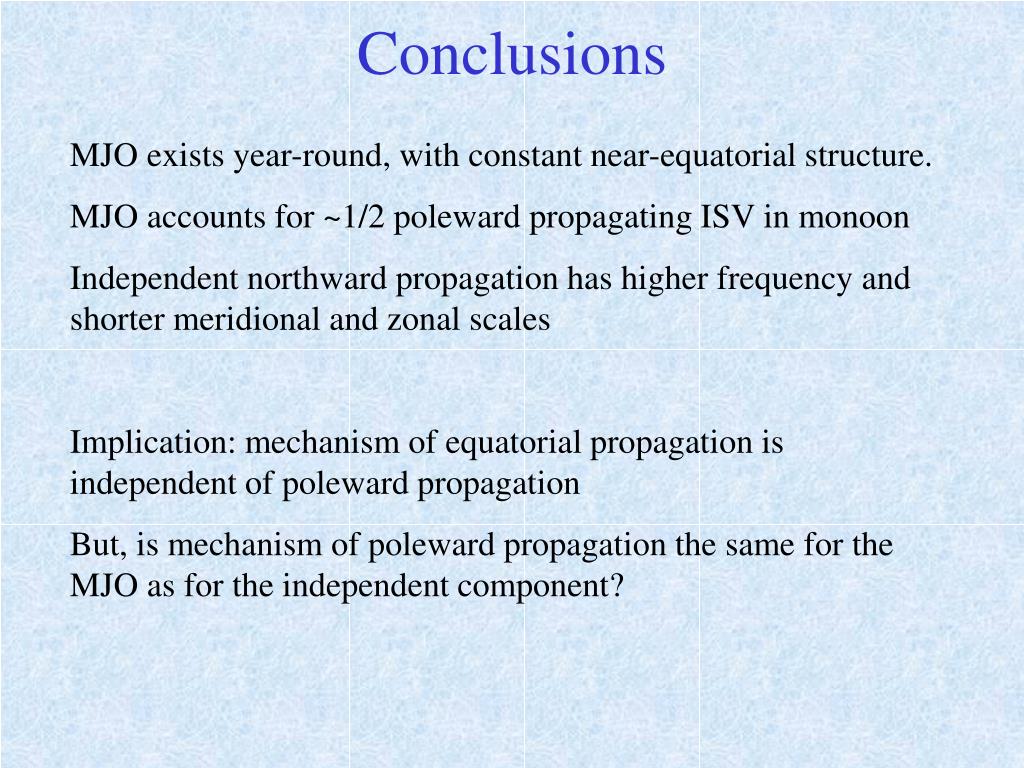 Conclusions

MJO exists year-round, with constant near-equatorial structure.

MJO accounts for ~1/2 poleward propagating ISV in monoon

Independent northward propagation has higher frequency and shorter meridional and zonal scales

Implication: mechanism of equatorial propagation is independent of poleward propagation

But, is mechanism of poleward propagation the same for the MJO as for the independent component?